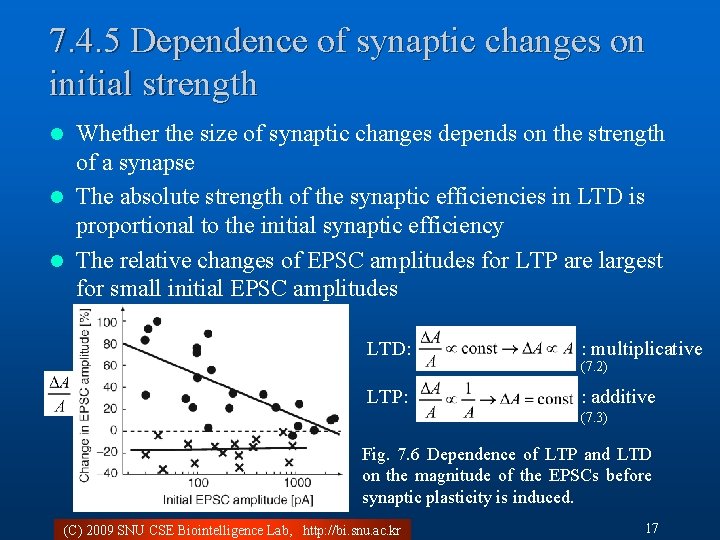 7.4.5 Dependence of synaptic changes on initial strength

Whether the size of synaptic changes depends on the strength of a synapse

The absolute strength of the synaptic efficiencies in LTD is proportional to the initial synaptic efficiency

The relative changes of EPSC amplitudes for LTP are largest for small initial EPSC amplitudes

$\frac{\Delta A}{A}$

Change in EPSC amplitude [%]

100
80
60
40
20
0
−20
−40

100
1000

Initial EPSC amplitude [pA]

LTD: $\frac{\Delta A}{A} \propto \text{const} \rightarrow \Delta A \propto A$ : multiplicative (7.2)

LTP: $\frac{\Delta A}{A} \propto \frac{1}{A} \rightarrow \Delta A = \text{const}$ : additive (7.3)

Fig. 7.6 Dependence of LTP and LTD on the magnitude of the EPSCs before synaptic plasticity is induced.

(C) 2009 SNU CSE Biointelligence Lab, http://bi.snu.ac.kr

17